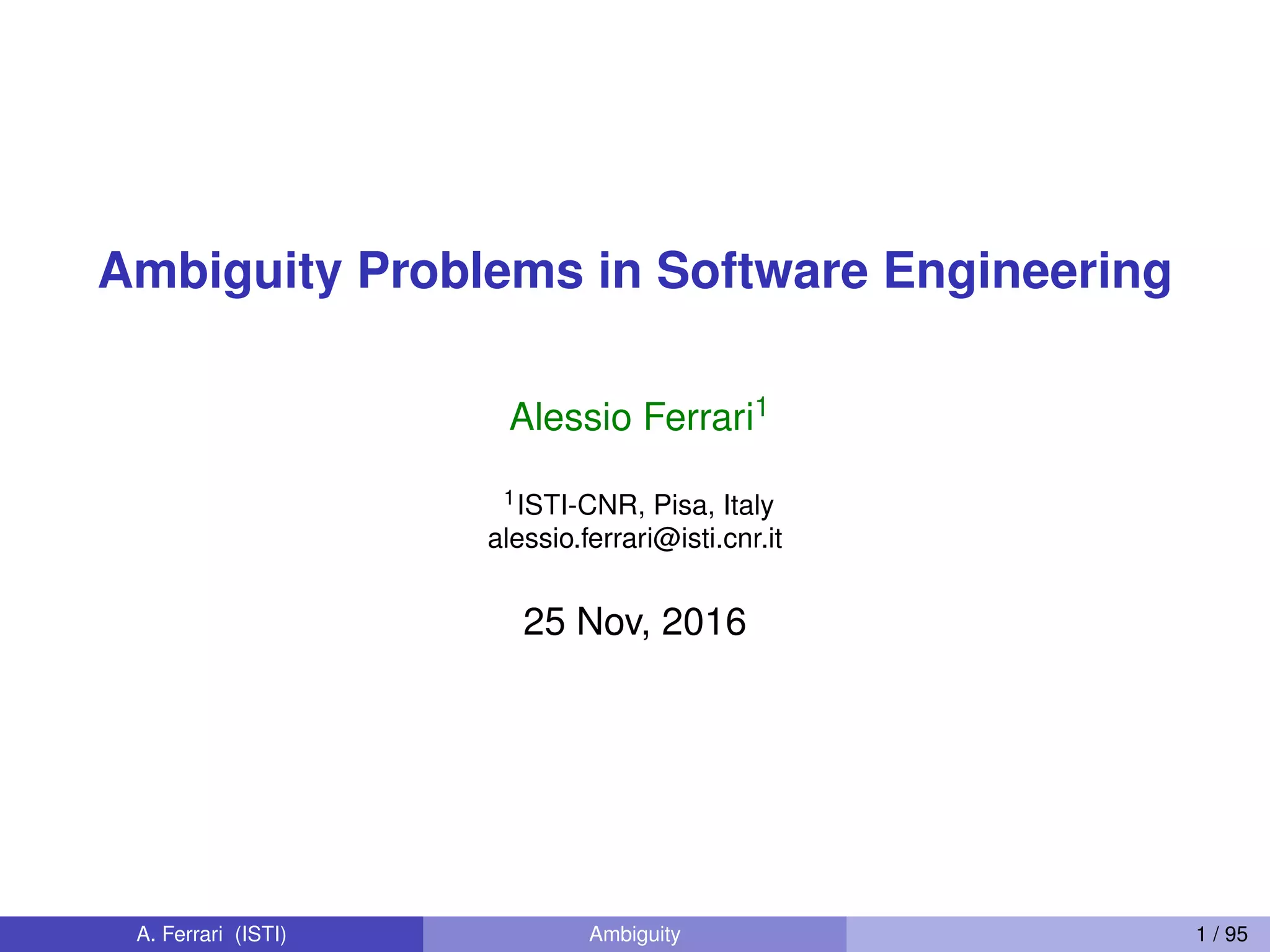 Ambiguity Problems in Software Engineering

Alessio Ferrari$^1$

$^1$ISTI-CNR, Pisa, Italy
alessio.ferrari@isti.cnr.it

25 Nov, 2016

A. Ferrari (ISTI) Ambiguity 1 / 95